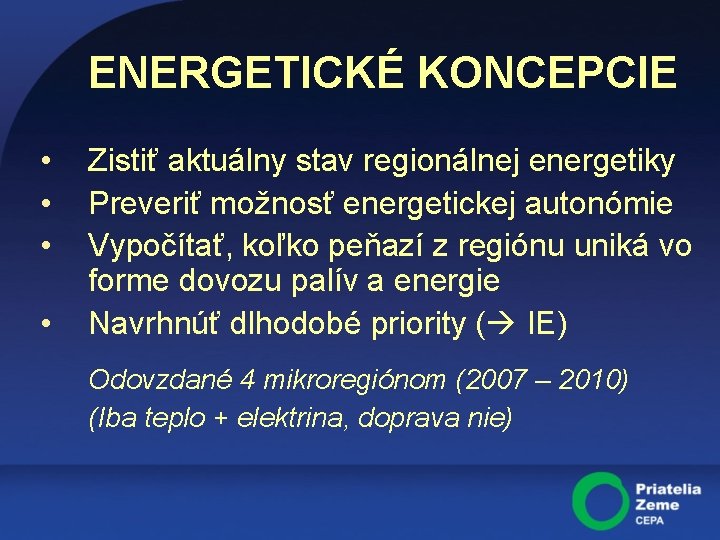 ENERGETICKÉ KONCEPCIE

• Zistiť aktuálny stav regionálnej energetiky
• Preveriť možnosť energetickej autonómie
• Vypočítať, koľko peňazí z regiónu uniká vo forme dovozu palív a energie
• Navrhnúť dlhodobé priority (→ IE)

Odovzdané 4 mikroregiónom (2007 – 2010)
(Iba teplo + elektrina, doprava nie)

Priatelia Zeme
CEPA